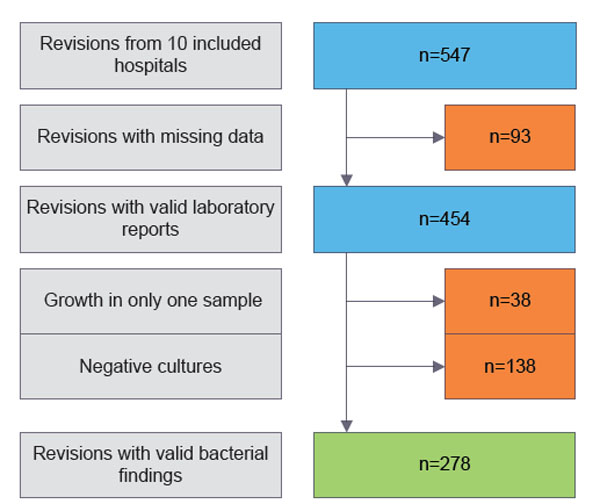 Revisions from 10 included hospitals

n=547

Revisions with missing data

n=93

Revisions with valid laboratory reports

n=454

Growth in only one sample

n=38

Negative cultures

n=138

Revisions with valid bacterial findings

n=278